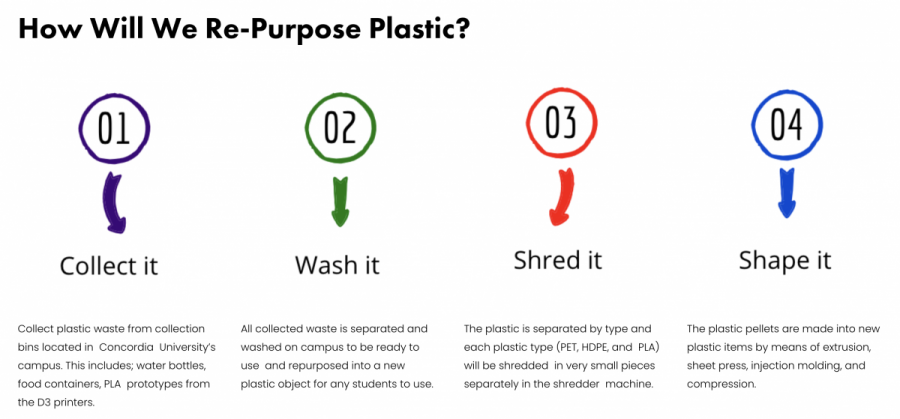 How Will We Re-Purpose Plastic?

01

Collect it

Collect plastic waste from collection bins located in Concordia University's campus. This includes; water bottles, food containers, PLA prototypes from the D3 printers.

02

Wash it

All collected waste is separated and washed on campus to be ready to use and repurposed into a new plastic object for any students to use.

03

Shred it

The plastic is separated by type and each plastic type (PET, HDPE, and PLA) will be shredded in very small pieces separately in the shredder machine.

04

Shape it

The plastic pellets are made into new plastic items by means of extrusion, sheet press, injection molding, and compression.